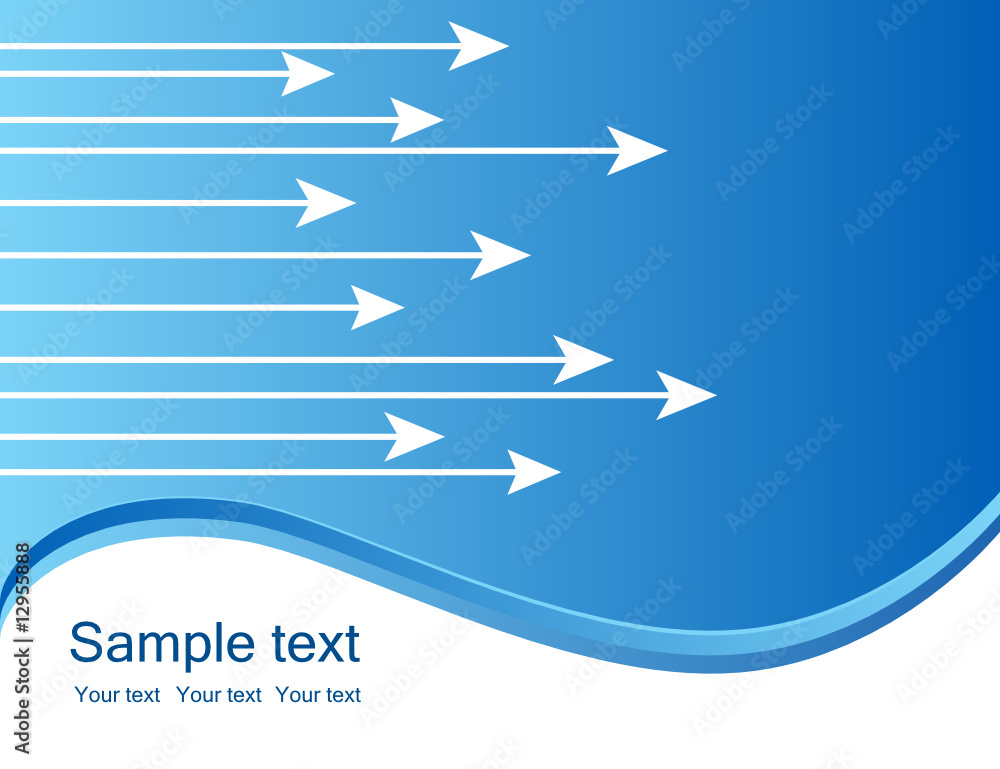 Sample text

Your text Your text Your text

Adobe Stock | #12955888

Adobe Stock